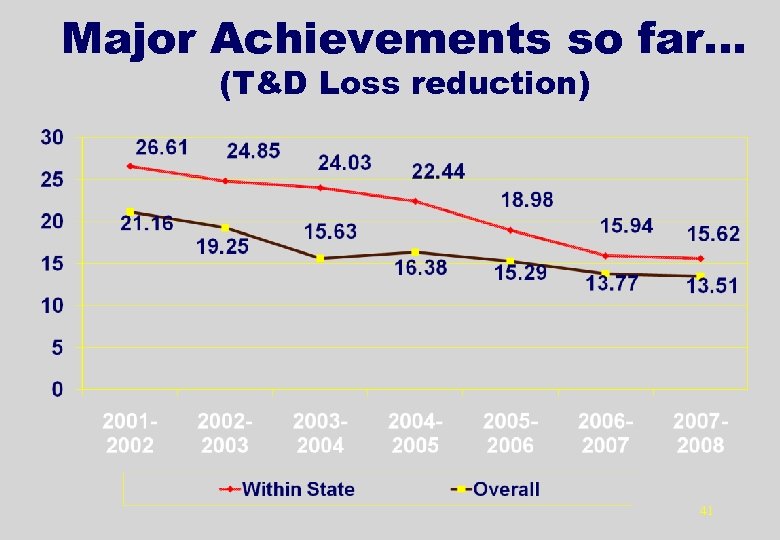 Major Achievements so far…
(T&D Loss reduction)

30
25
20
15
10
5
0

26.61
24.85
24.03
22.44
18.98
15.94
15.62

21.16
19.25
15.63
16.38
15.29
13.77
13.51

2001-2002
2002-2003
2003-2004
2004-2005
2005-2006
2006-2007
2007-2008

Within State
Overall

41